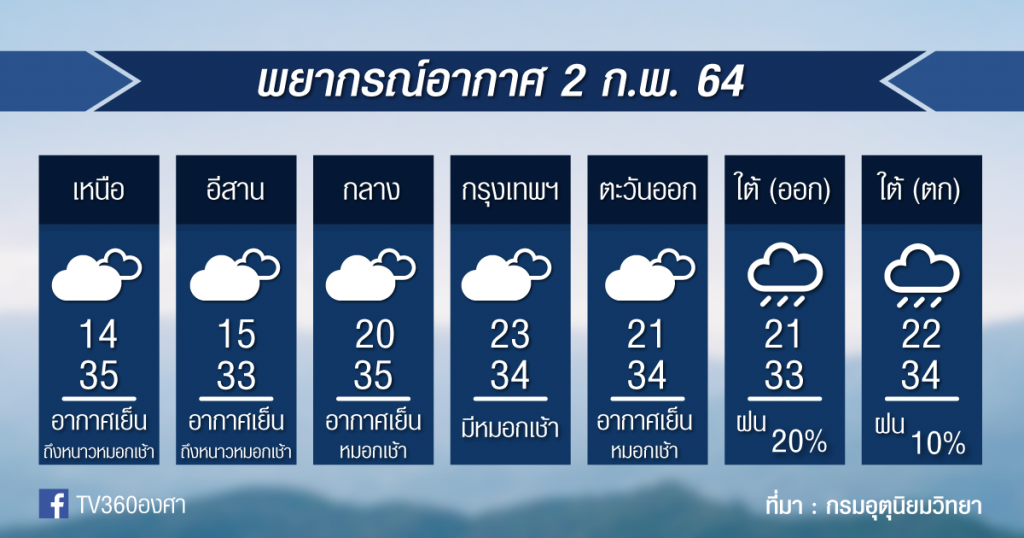 พยากรณ์อากาศ 2 ก.พ. 64

| เหนือ | อีสาน | กลาง | กรุงเทพฯ | ตะวันออก | ใต้ (ออก) | ใต้ (ตก) |
|---|---|---|---|---|---|---|
| 14 | 15 | 20 | 23 | 21 | 21 | 22 |
| 35 | 33 | 35 | 34 | 34 | 33 | 34 |
| อากาศเย็น ถึงหนาวหมอกเช้า | อากาศเย็น ถึงหนาวหมอกเช้า | อากาศเย็น หมอกเช้า | มีหมอกเช้า | อากาศเย็น หมอกเช้า | ฝน 20% | ฝน 10% |

TV360องศา

ที่มา : กรมอุตุนิยมวิทยา